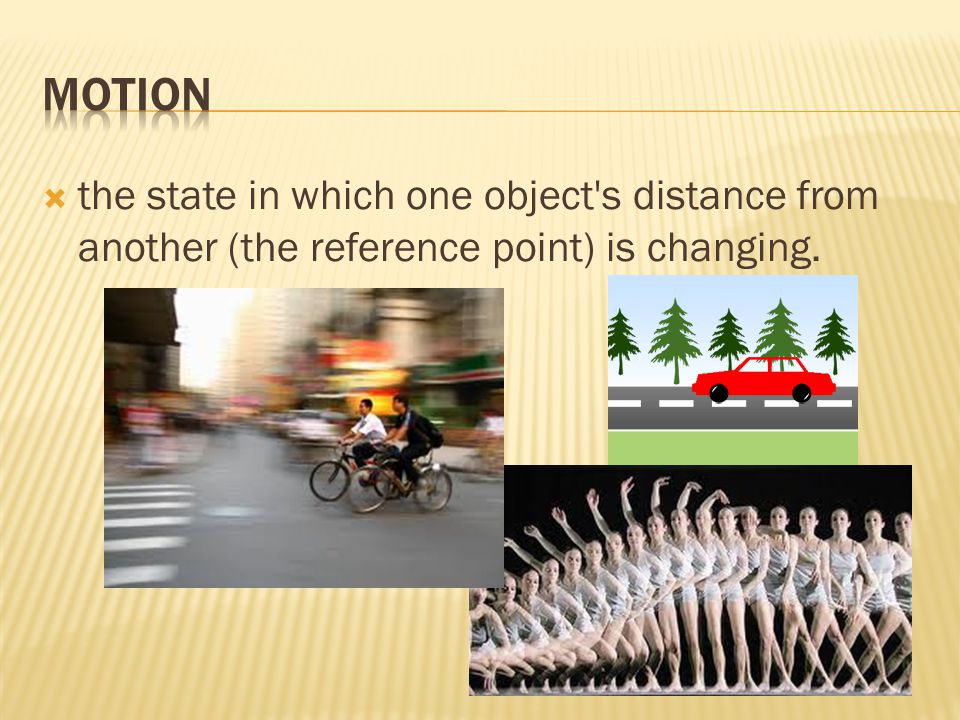 MOTION

the state in which one object's distance from another (the reference point) is changing.